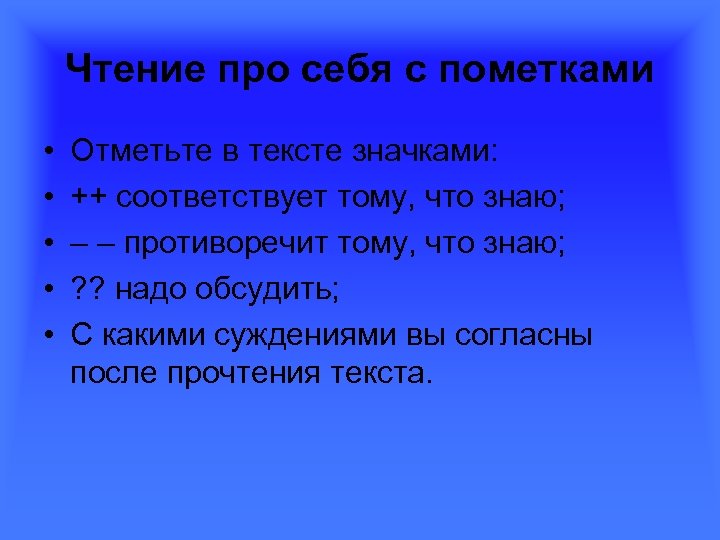 Чтение про себя с пометками

• Отметьте в тексте значками:
• ++ соответствует тому, что знаю;
• – – противоречит тому, что знаю;
• ?? надо обсудить;
• С какими суждениями вы согласны после прочтения текста.